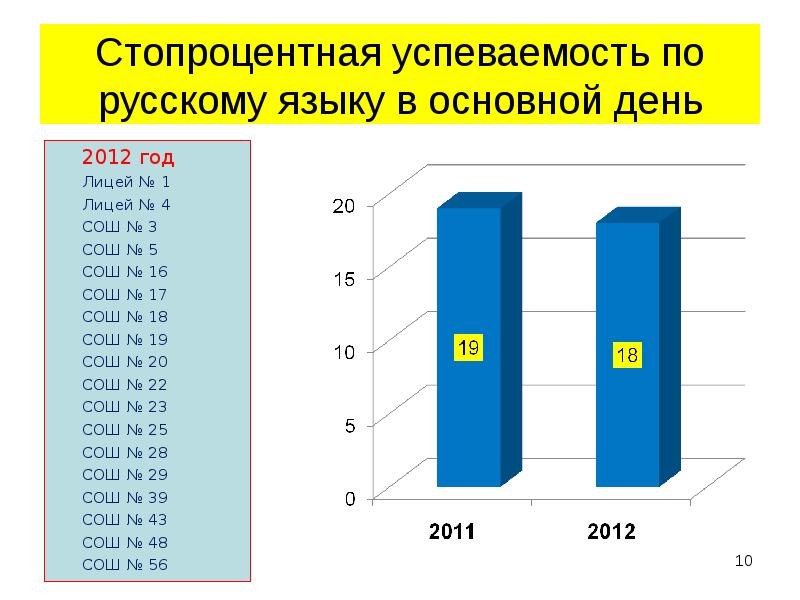 Стопроцентная успеваемость по русскому языку в основной день

2012 год
Лицей № 1
Лицей № 4
СОШ № 3
СОШ № 5
СОШ № 16
СОШ № 17
СОШ № 18
СОШ № 19
СОШ № 20
СОШ № 22
СОШ № 23
СОШ № 25
СОШ № 28
СОШ № 29
СОШ № 39
СОШ № 43
СОШ № 48
СОШ № 56

20
15
10
5
0

19
18

2011
2012

10